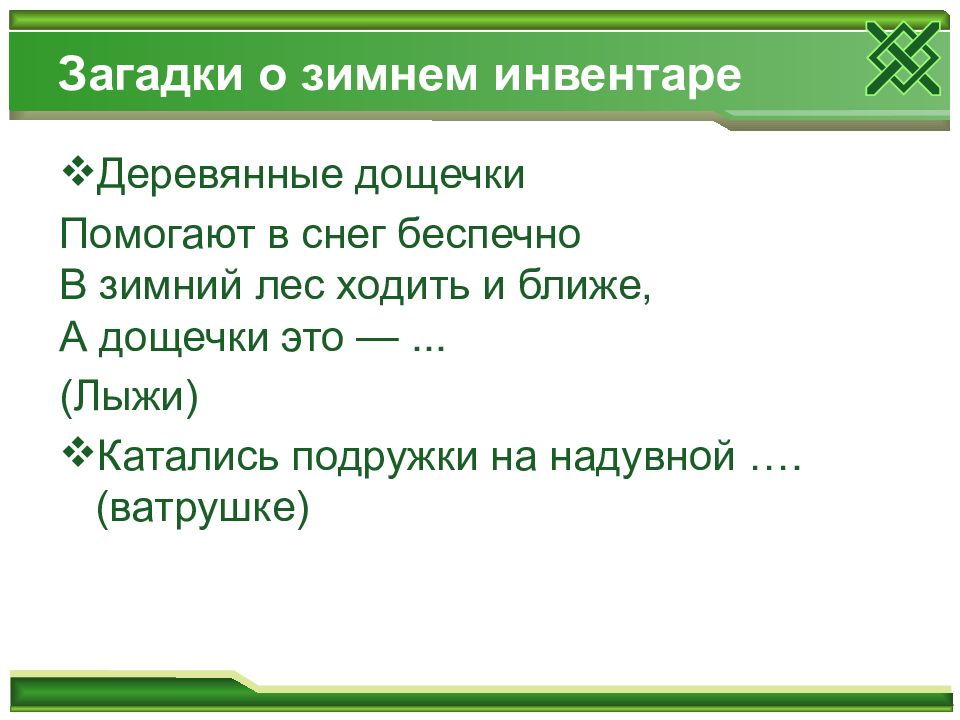 Загадки о зимнем инвентаре

❖Деревянные дощечки

Помогают в снег беспечно
В зимний лес ходить и ближе,
А дощечки это — ...

(Лыжи)

❖Катались подружки на надувной …. (ватрушке)